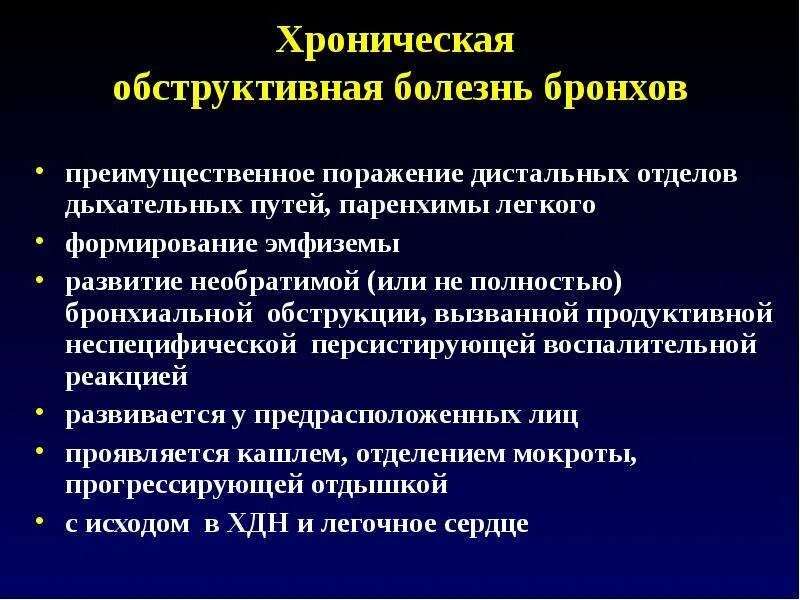 Хроническая обструктивная болезнь бронхов

• преимущественное поражение дистальных отделов дыхательных путей, паренхимы легкого
• формирование эмфиземы
• развитие необратимой (или не полностью) бронхиальной обструкции, вызванной продуктивной неспецифической персистирующей воспалительной реакцией
• развивается у предрасположенных лиц
• проявляется кашлем, отделением мокроты, прогрессирующей отдышкой
• с исходом в ХДН и легочное сердце